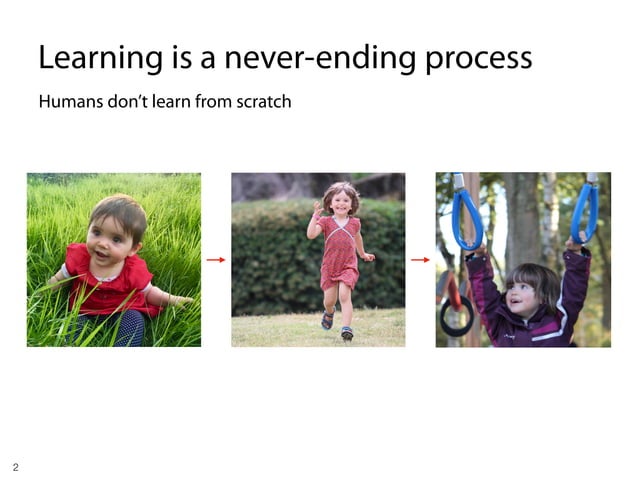 Learning is a never-ending process

Humans don't learn from scratch

2